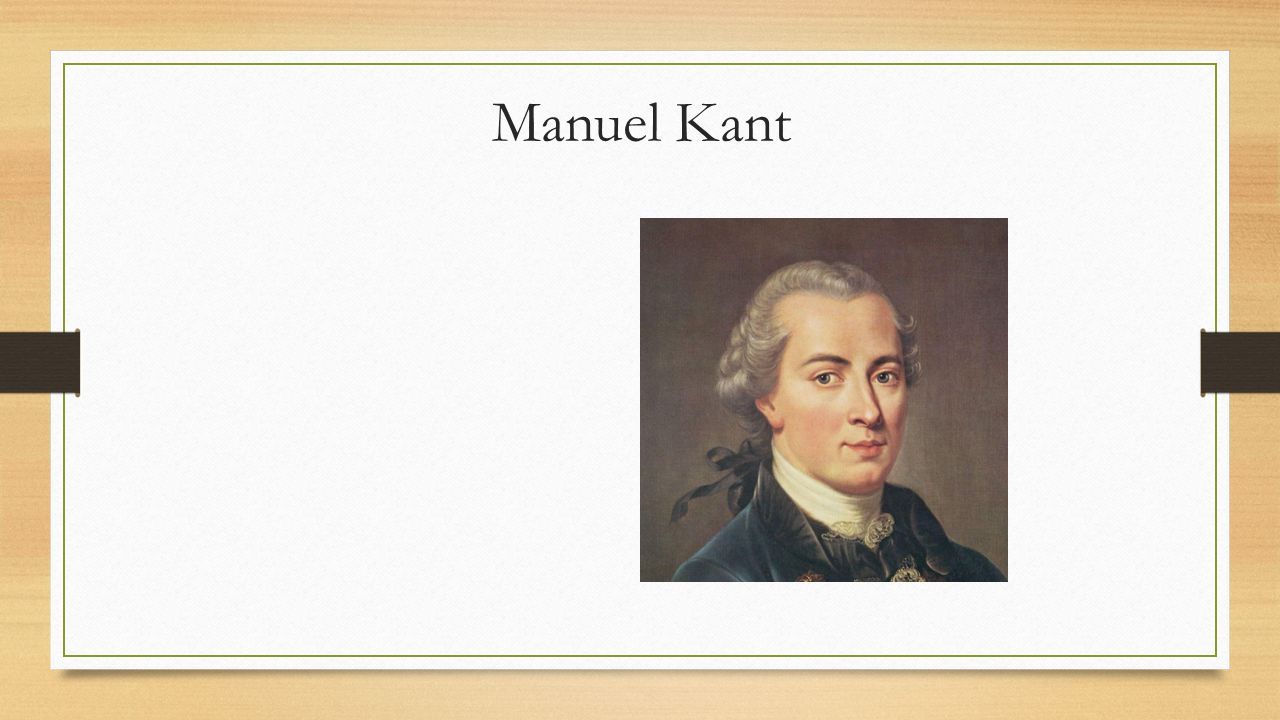 Manuel Kant